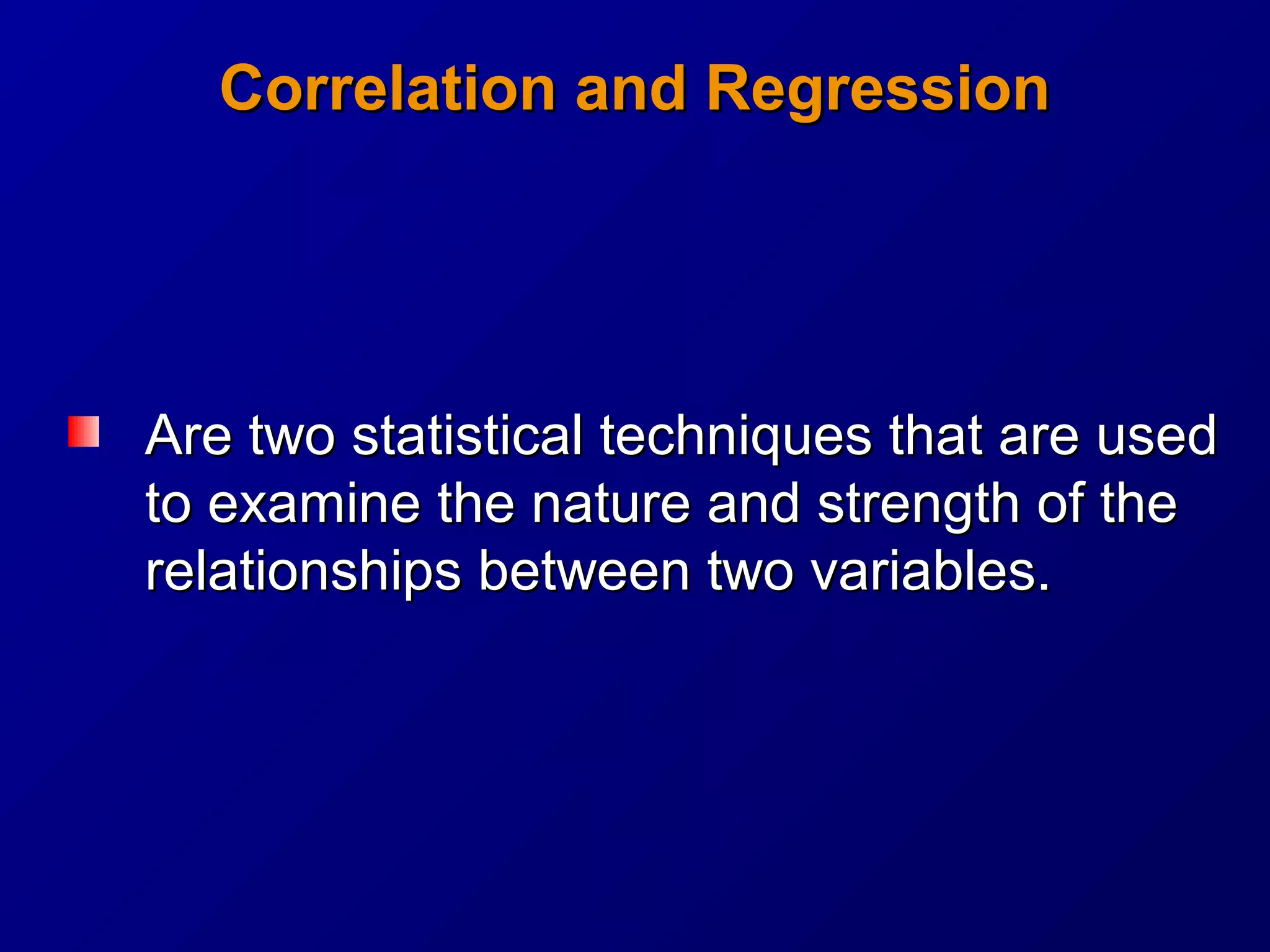 Correlation and Regression

Are two statistical techniques that are used to examine the nature and strength of the relationships between two variables.